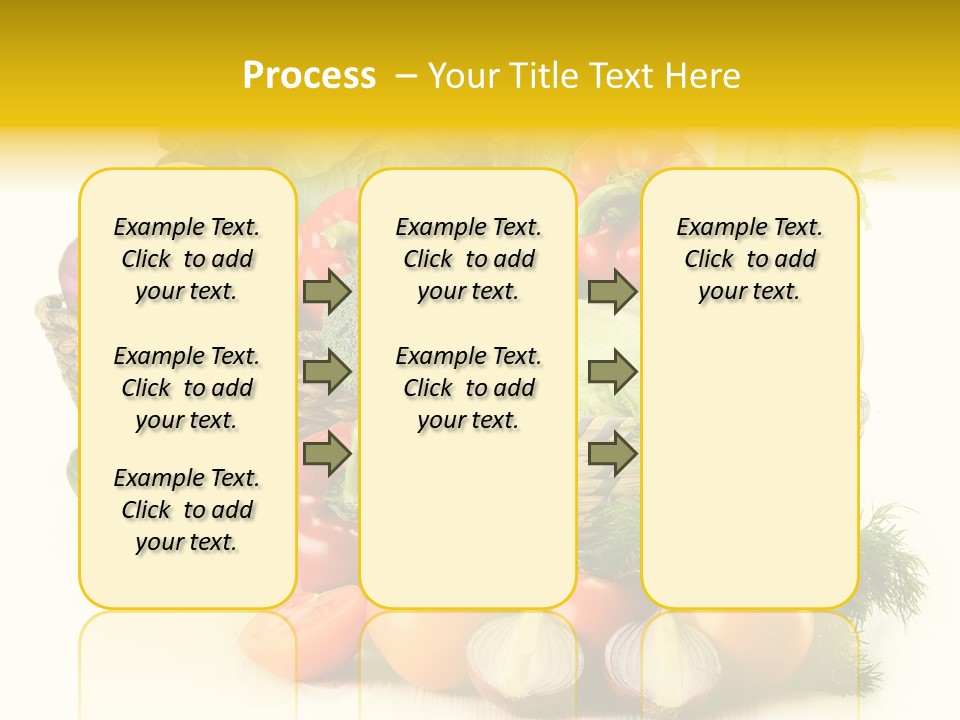 Process – Your Title Text Here

Example Text. Click to add your text.

Example Text. Click to add your text.

Example Text. Click to add your text.

Example Text. Click to add your text.

Example Text. Click to add your text.

Example Text. Click to add your text.